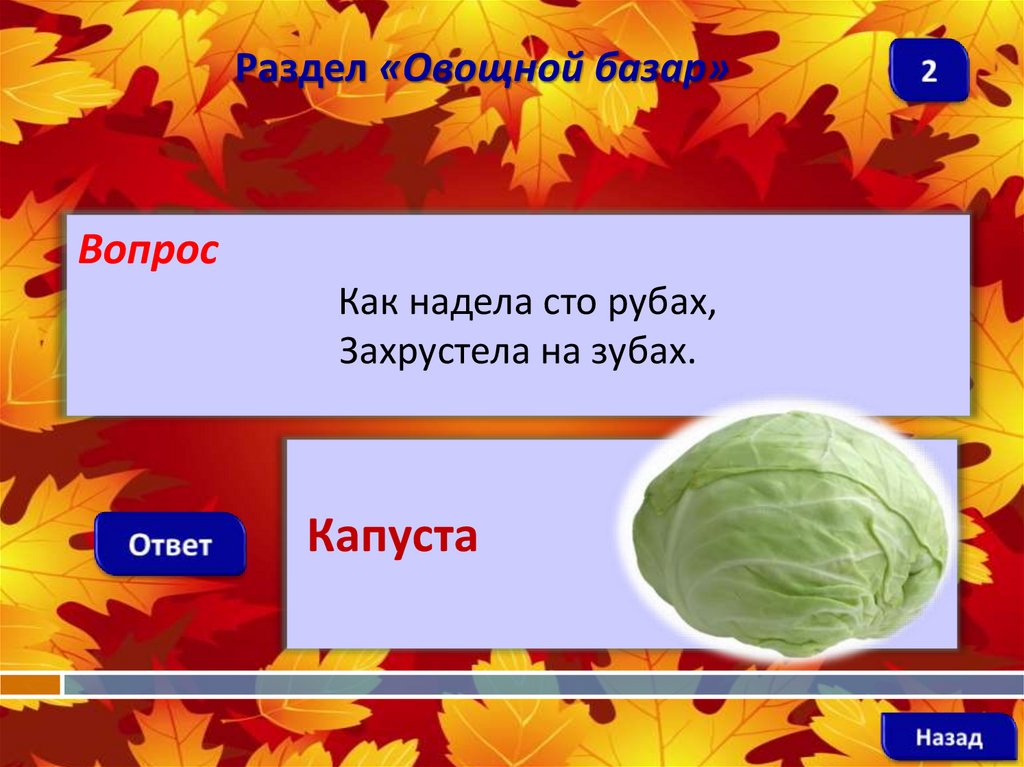 Раздел «Овощной базар»

2

Вопрос

Как надела сто рубах,
Захрустела на зубах.

Ответ

Капуста

Назад